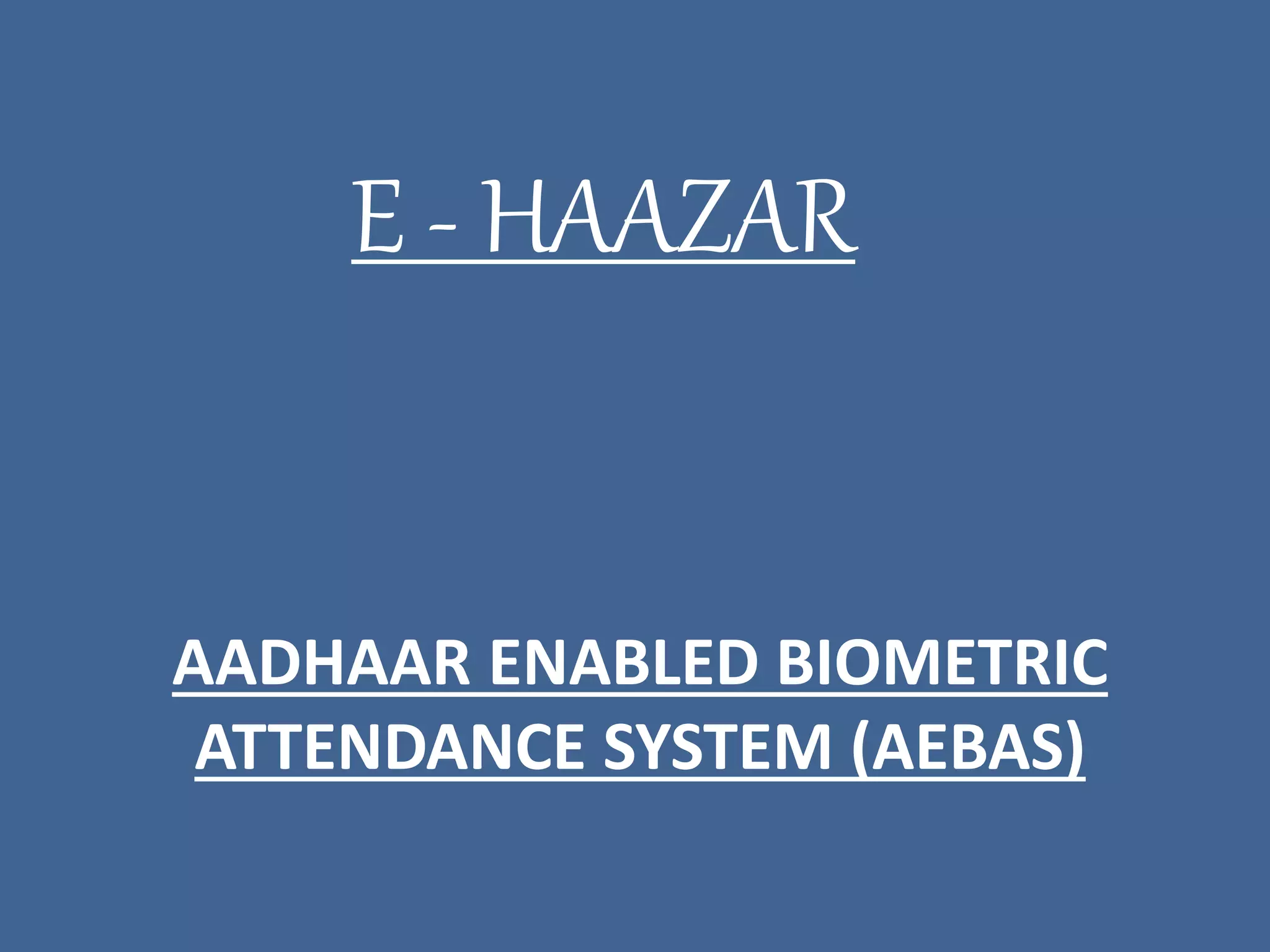 E - HAAZAR

AADHAAR ENABLED BIOMETRIC ATTENDANCE SYSTEM (AEBAS)